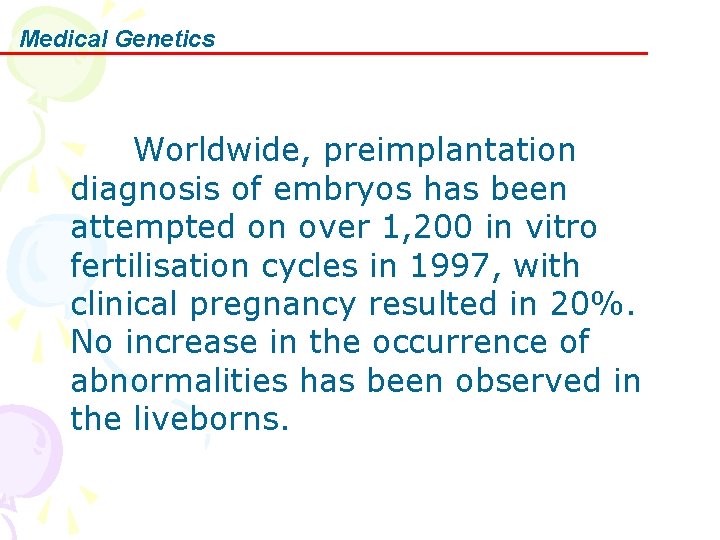 Medical Genetics

Worldwide, preimplantation diagnosis of embryos has been attempted on over 1,200 in vitro fertilisation cycles in 1997, with clinical pregnancy resulted in 20%. No increase in the occurrence of abnormalities has been observed in the liveborns.